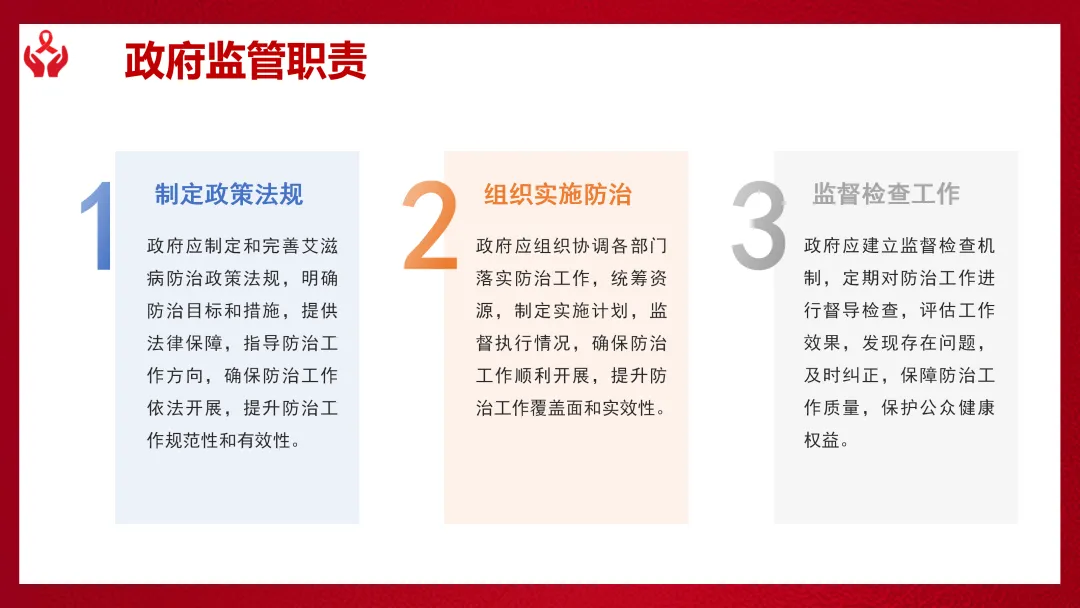 政府监管职责

1
制定政策法规
政府应制定和完善艾滋病防治政策法规，明确防治目标和措施，提供法律保障，指导防治工作方向，确保防治工作依法开展，提升防治工作规范性和有效性。

2
组织实施防治
政府应组织协调各部门落实防治工作，统筹资源，制定实施计划，监督执行情况，确保防治工作顺利开展，提升防治工作覆盖面和实效性。

3
监督检查工作
政府应建立监督检查机制，定期对防治工作进行督导检查，评估工作效果，发现存在问题，及时纠正，保障防治工作质量，保护公众健康权益。